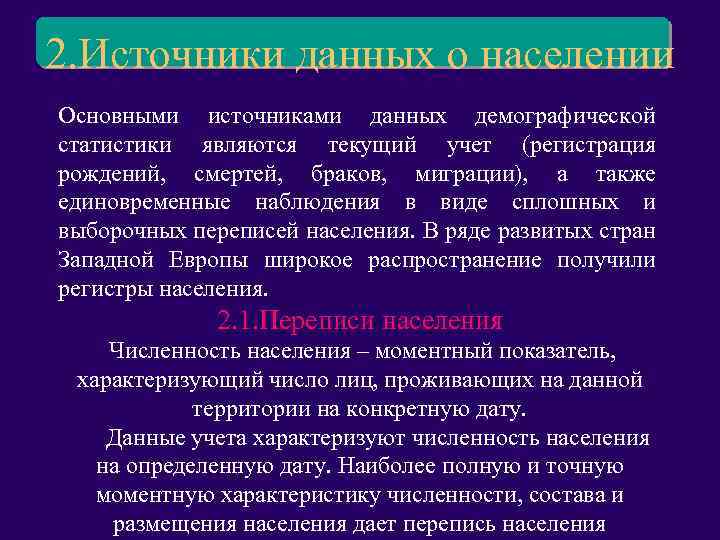 2.Источники данных о населении

Основными источниками данных демографической статистики являются текущий учет (регистрация рождений, смертей, браков, миграции), а также единовременные наблюдения в виде сплошных и выборочных переписей населения. В ряде развитых стран Западной Европы широкое распространение получили регистры населения.

2.1.Переписи населения

Численность населения – моментный показатель, характеризующий число лиц, проживающих на данной территории на конкретную дату.

Данные учета характеризуют численность населения на определенную дату. Наиболее полную и точную моментную характеристику численности, состава и размещения населения дает перепись населения